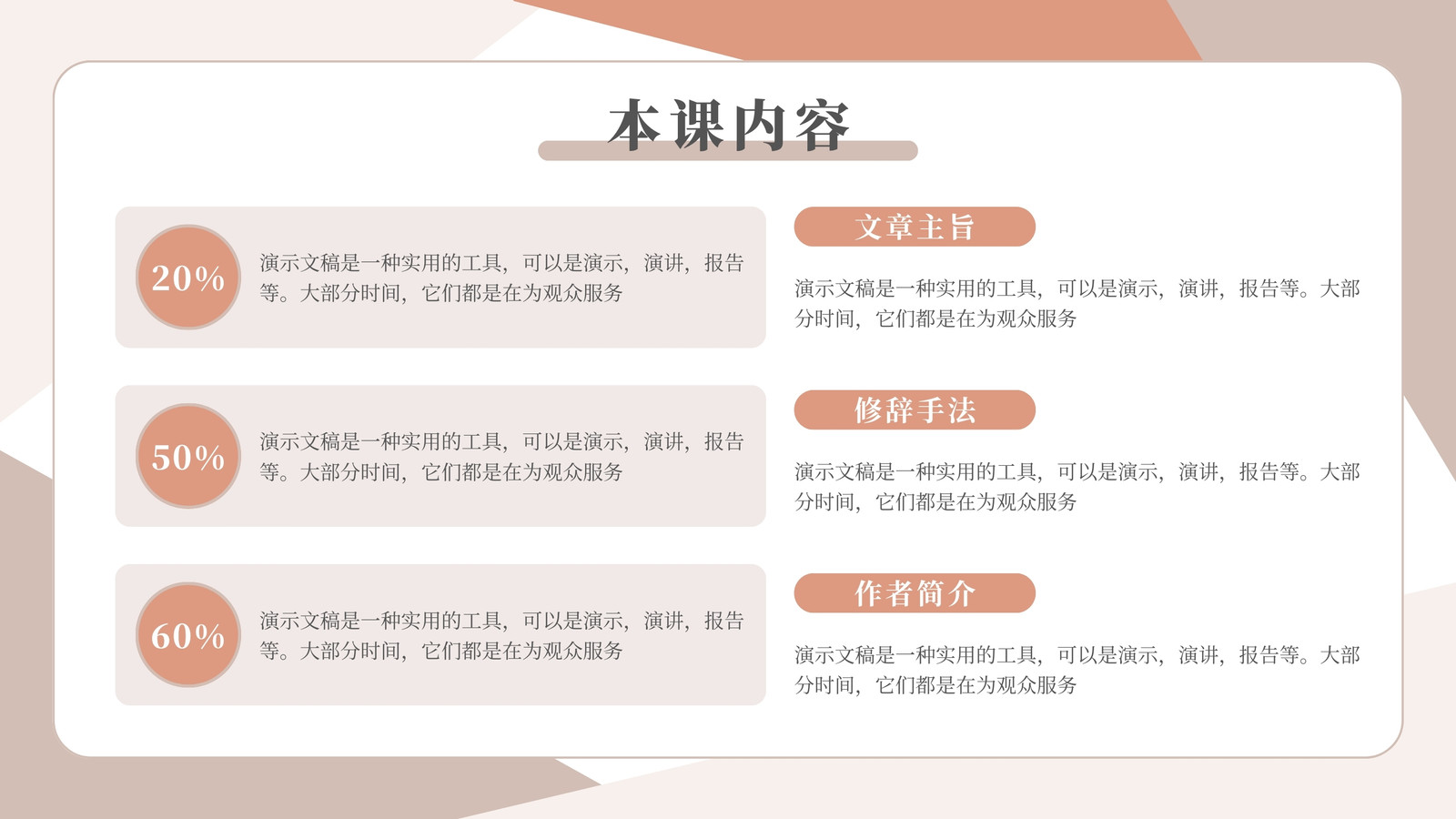 本课内容

20%

演示文稿是一种实用的工具，可以是演示，演讲，报告等。大部分时间，它们都是在为观众服务

50%

演示文稿是一种实用的工具，可以是演示，演讲，报告等。大部分时间，它们都是在为观众服务

60%

演示文稿是一种实用的工具，可以是演示，演讲，报告等。大部分时间，它们都是在为观众服务

文章主旨

演示文稿是一种实用的工具，可以是演示，演讲，报告等。大部分时间，它们都是在为观众服务

修辞手法

演示文稿是一种实用的工具，可以是演示，演讲，报告等。大部分时间，它们都是在为观众服务

作者简介

演示文稿是一种实用的工具，可以是演示，演讲，报告等。大部分时间，它们都是在为观众服务